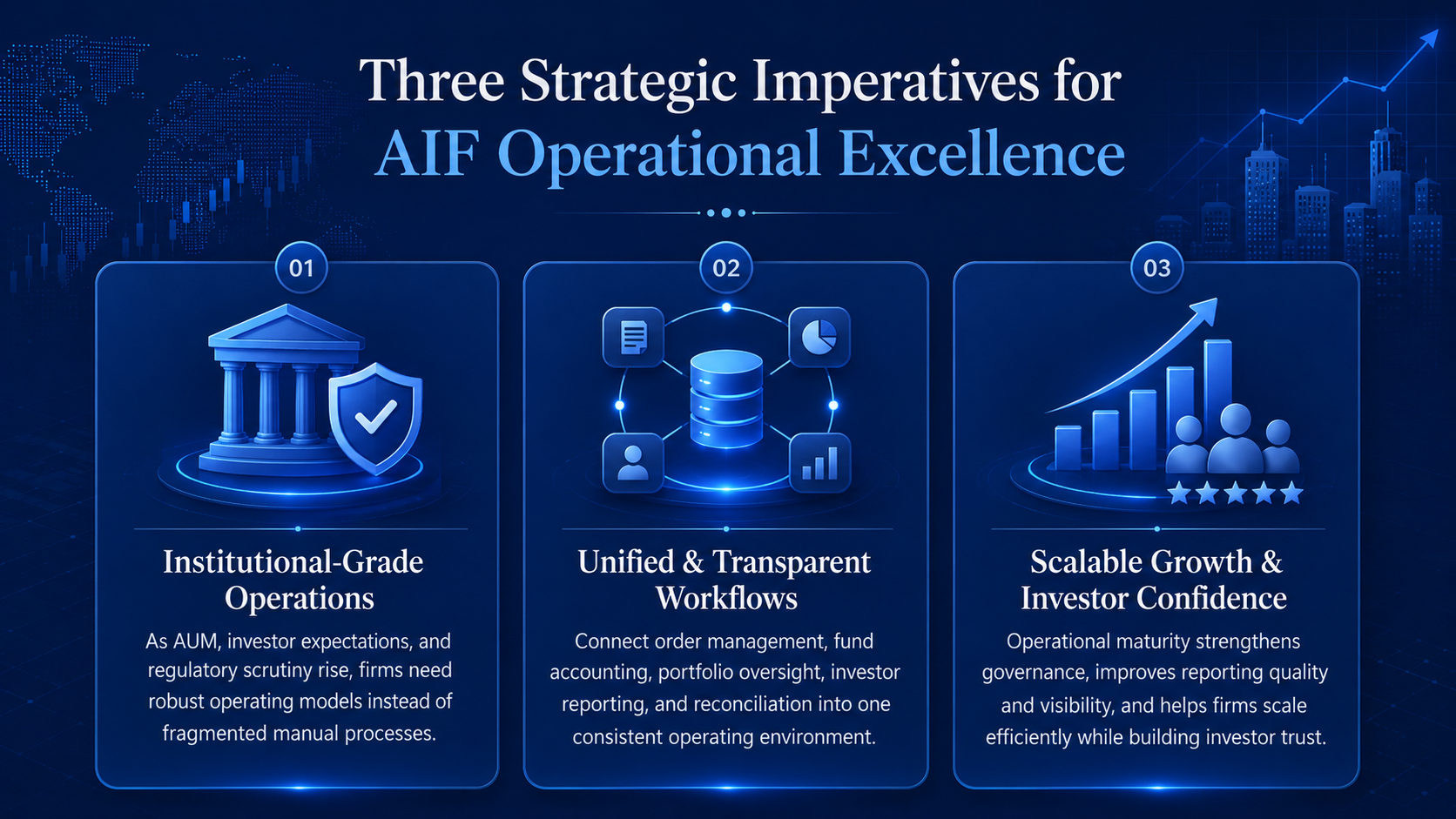 Three Strategic Imperatives for
AIF Operational Excellence

01

Institutional-Grade Operations

As AUM, investor expectations, and regulatory scrutiny rise, firms need robust operating models instead of fragmented manual processes.

02

Unified & Transparent Workflows

Connect order management, fund accounting, portfolio oversight, investor reporting, and reconciliation into one consistent operating environment.

03

Scalable Growth & Investor Confidence

Operational maturity strengthens governance, improves reporting quality and visibility, and helps firms scale efficiently while building investor trust.